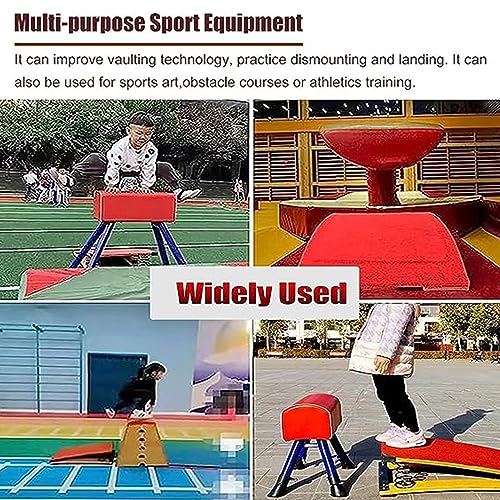 Multi-purpose Sport Equipment

It can improve vaulting technology, practice dismounting and landing. It can also be used for sports art,obstacle courses or athletics training.

Widely Used